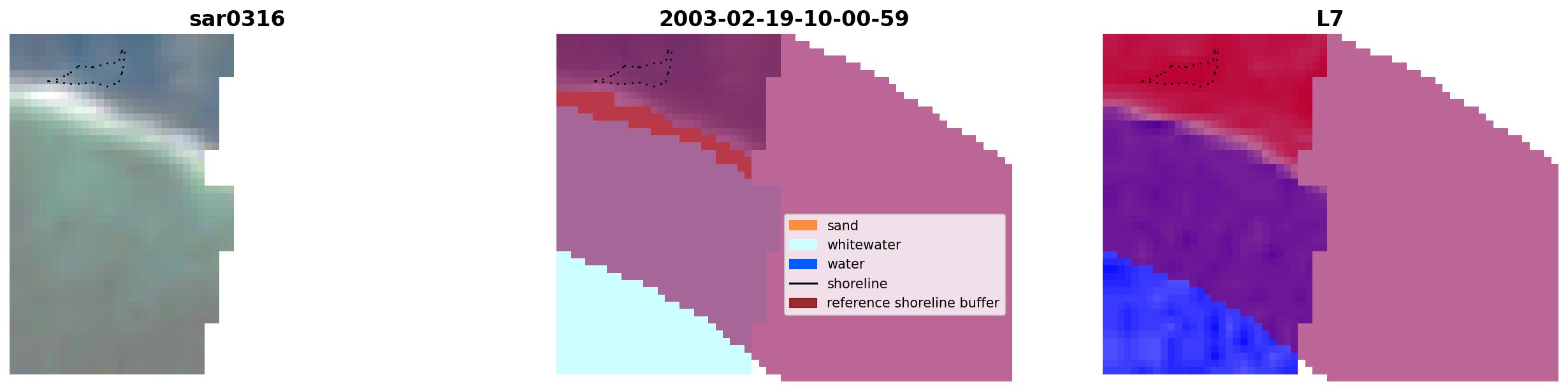 sar0316

2003-02-19-10-00-59

L7

sand
whitewater
water
shoreline
reference shoreline buffer